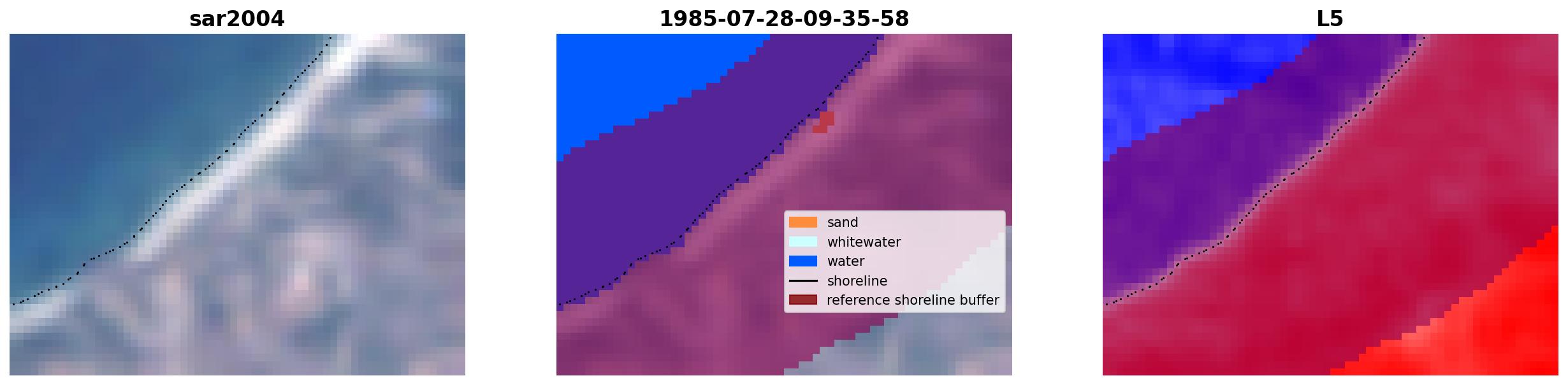 sar2004

1985-07-28-09-35-58

sand
whitewater
water
shoreline
reference shoreline buffer

L5